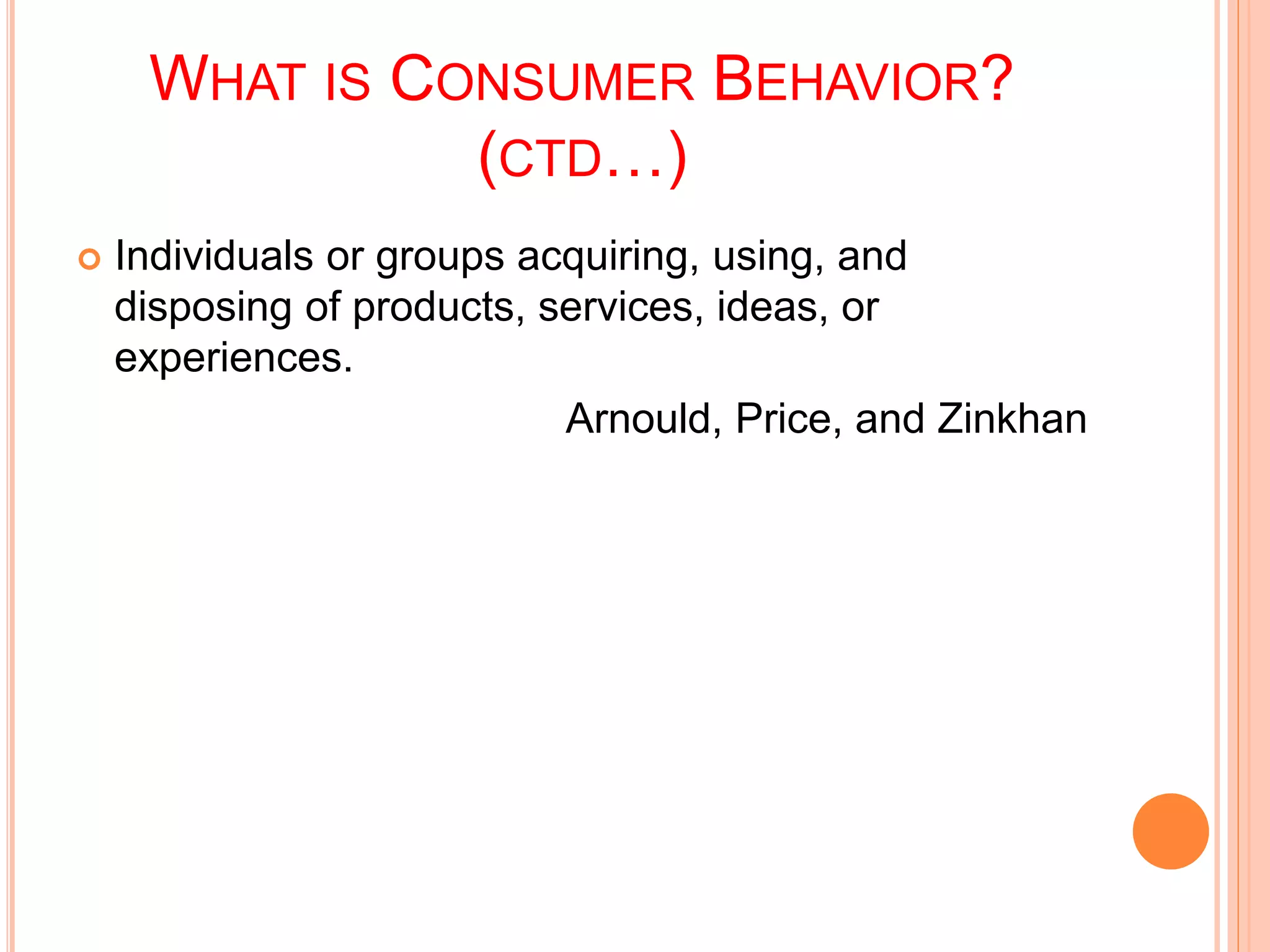 WHAT IS CONSUMER BEHAVIOR? (CTD…)

Individuals or groups acquiring, using, and disposing of products, services, ideas, or experiences.

Arnould, Price, and Zinkhan